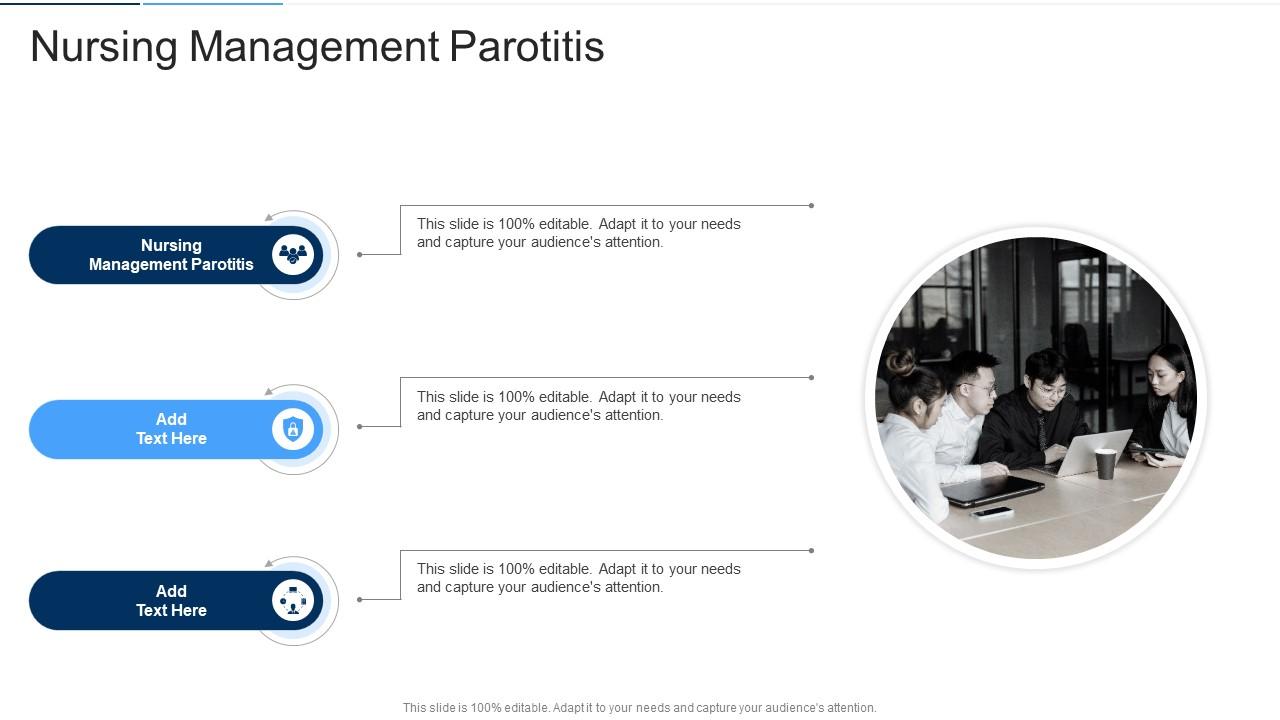 Nursing Management Parotitis

Nursing Management Parotitis

This slide is 100% editable. Adapt it to your needs and capture your audience's attention.

Add Text Here

This slide is 100% editable. Adapt it to your needs and capture your audience's attention.

Add Text Here

This slide is 100% editable. Adapt it to your needs and capture your audience's attention.

This slide is 100% editable. Adapt it to your needs and capture your audience's attention.